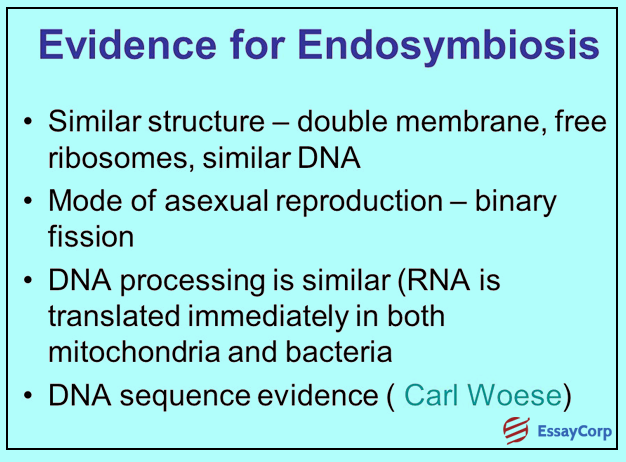 Evidence for Endosymbiosis

• Similar structure – double membrane, free ribosomes, similar DNA
• Mode of asexual reproduction – binary fission
• DNA processing is similar (RNA is translated immediately in both mitochondria and bacteria
• DNA sequence evidence ( Carl Woese)

EssayCorp